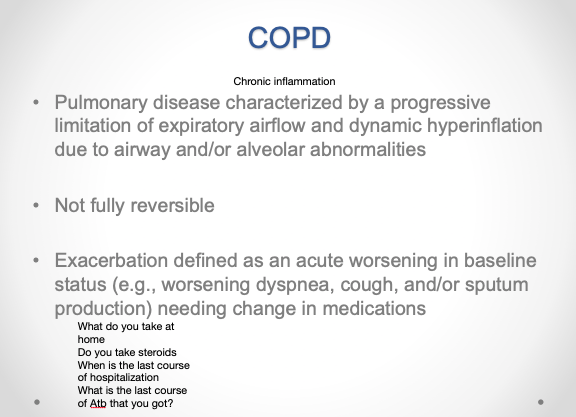 COPD

Chronic inflammation

• Pulmonary disease characterized by a progressive limitation of expiratory airflow and dynamic hyperinflation due to airway and/or alveolar abnormalities

• Not fully reversible

• Exacerbation defined as an acute worsening in baseline status (e.g., worsening dyspnea, cough, and/or sputum production) needing change in medications

What do you take at home
Do you take steroids
When is the last course of hospitalization
What is the last course of Atb that you got?